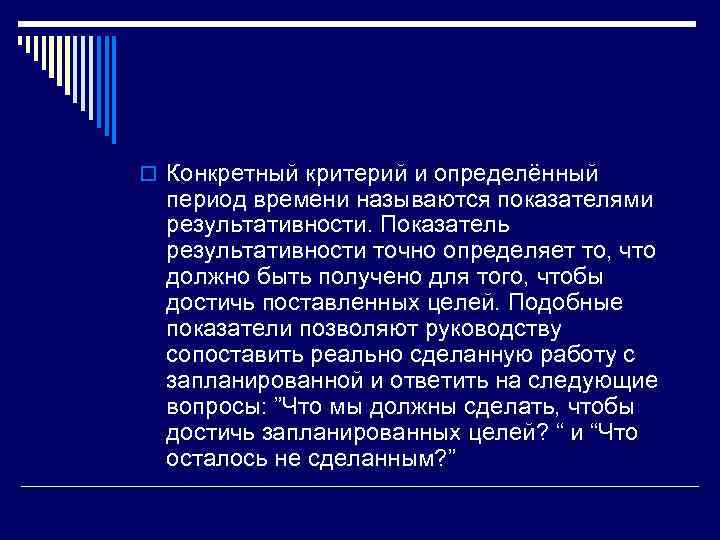 Конкретный критерий и определённый период времени называются показателями результативности. Показатель результативности точно определяет то, что должно быть получено для того, чтобы достичь поставленных целей. Подобные показатели позволяют руководству сопоставить реально сделанную работу с запланированной и ответить на следующие вопросы: ”Что мы должны сделать, чтобы достичь запланированных целей? “ и “Что осталось не сделанным?”